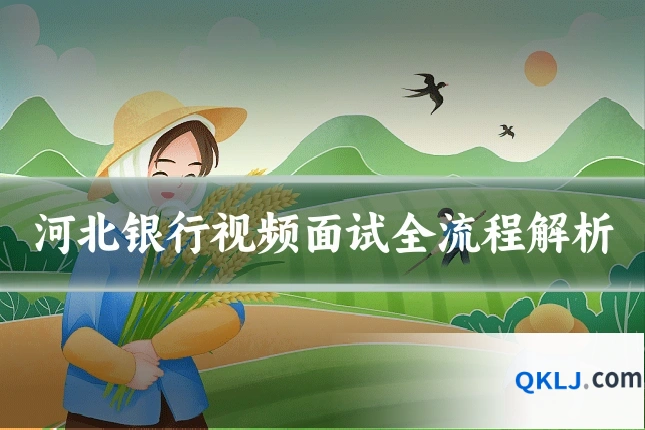 河北银行视频面试全流程解析

QKLJ.com